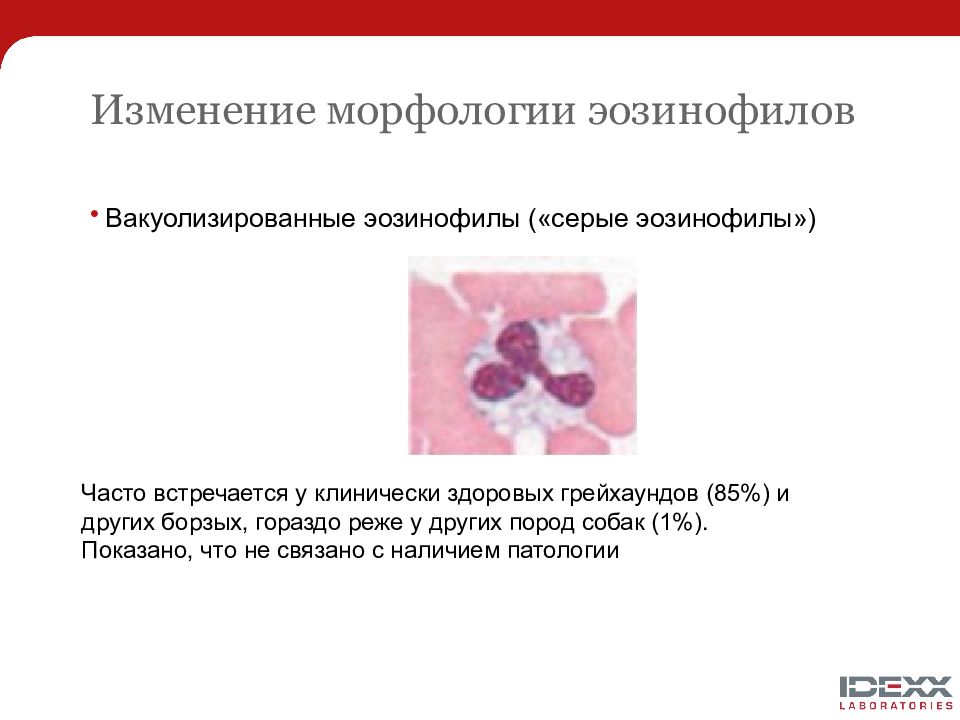 Изменение морфологии эозинофилов

• Вакуолизированные эозинофилы («серые эозинофилы»)

Часто встречается у клинически здоровых грейхаундов (85%) и других борзых, гораздо реже у других пород собак (1%). Показано, что не связано с наличием патологии

IDEXX
LABORATORIES